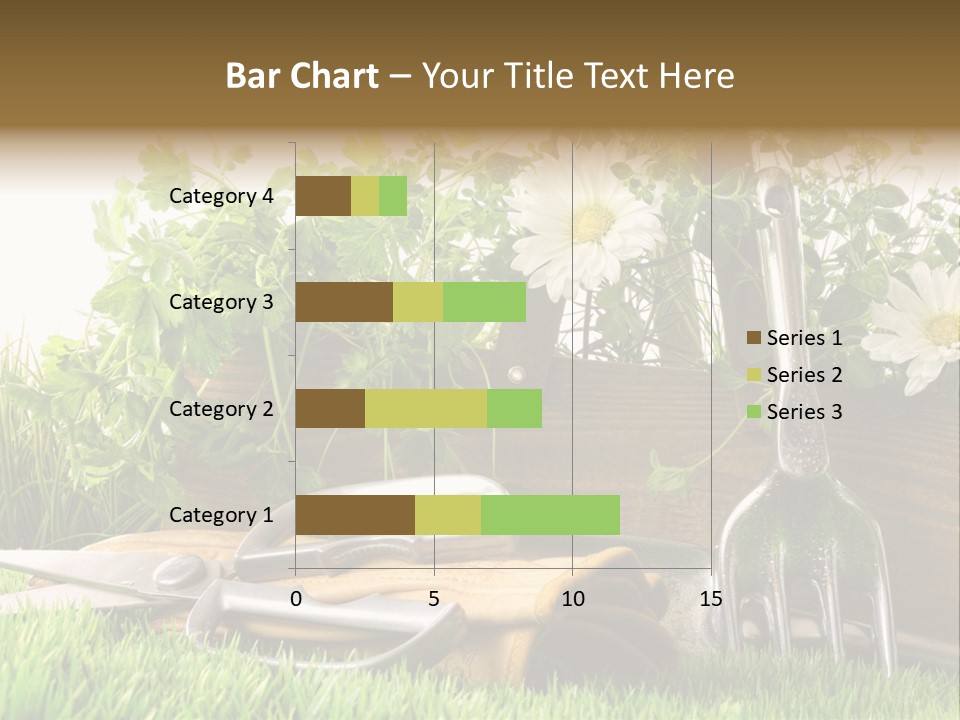 Bar Chart – Your Title Text Here

Category 4
Category 3
Category 2
Category 1

0 5 10 15

Series 1
Series 2
Series 3